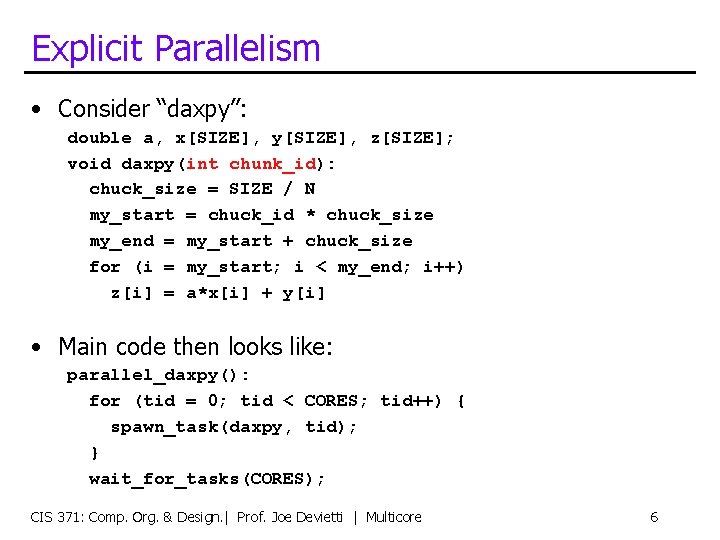 Explicit Parallelism

• Consider "daxpy":

double a, x[SIZE], y[SIZE], z[SIZE];
void daxpy(int chunk_id):
  chuck_size = SIZE / N
  my_start = chuck_id * chuck_size
  my_end = my_start + chuck_size
  for (i = my_start; i < my_end; i++)
    z[i] = a*x[i] + y[i]

• Main code then looks like:

parallel_daxpy():
  for (tid = 0; tid < CORES; tid++) {
    spawn_task(daxpy, tid);
  }
  wait_for_tasks(CORES);

CIS 371: Comp. Org. & Design.| Prof. Joe Devietti | Multicore 6